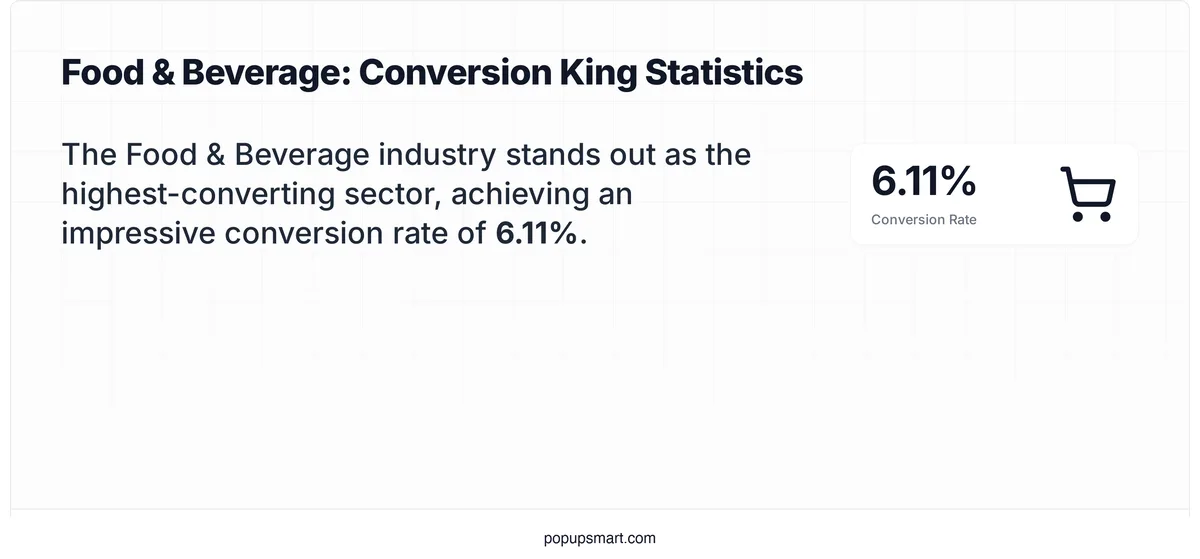 Food & Beverage: Conversion King Statistics

The Food & Beverage industry stands out as the highest-converting sector, achieving an impressive conversion rate of 6.11%.

6.11%
Conversion Rate

popupsmart.com